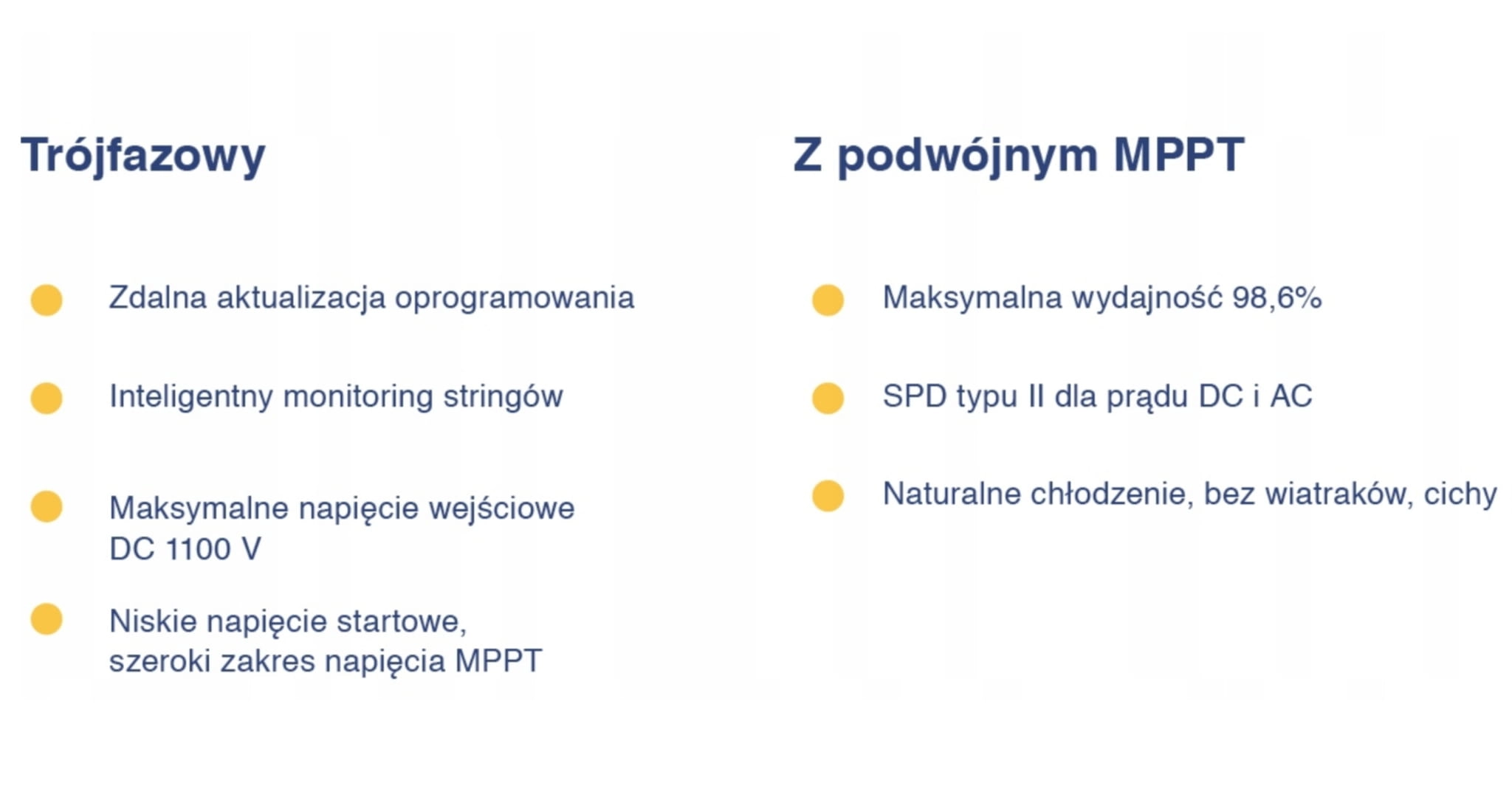 Trójfazowy

Zdalna aktualizacja oprogramowania

Inteligentny monitoring stringów

Maksymalne napięcie wejściowe DC 1100 V

Niskie napięcie startowe, szeroki zakres napięcia MPPT

Z podwójnym MPPT

Maksymalna wydajność 98,6%

SPD typu II dla prądu DC i AC

Naturalne chłodzenie, bez wiatraków, cichy